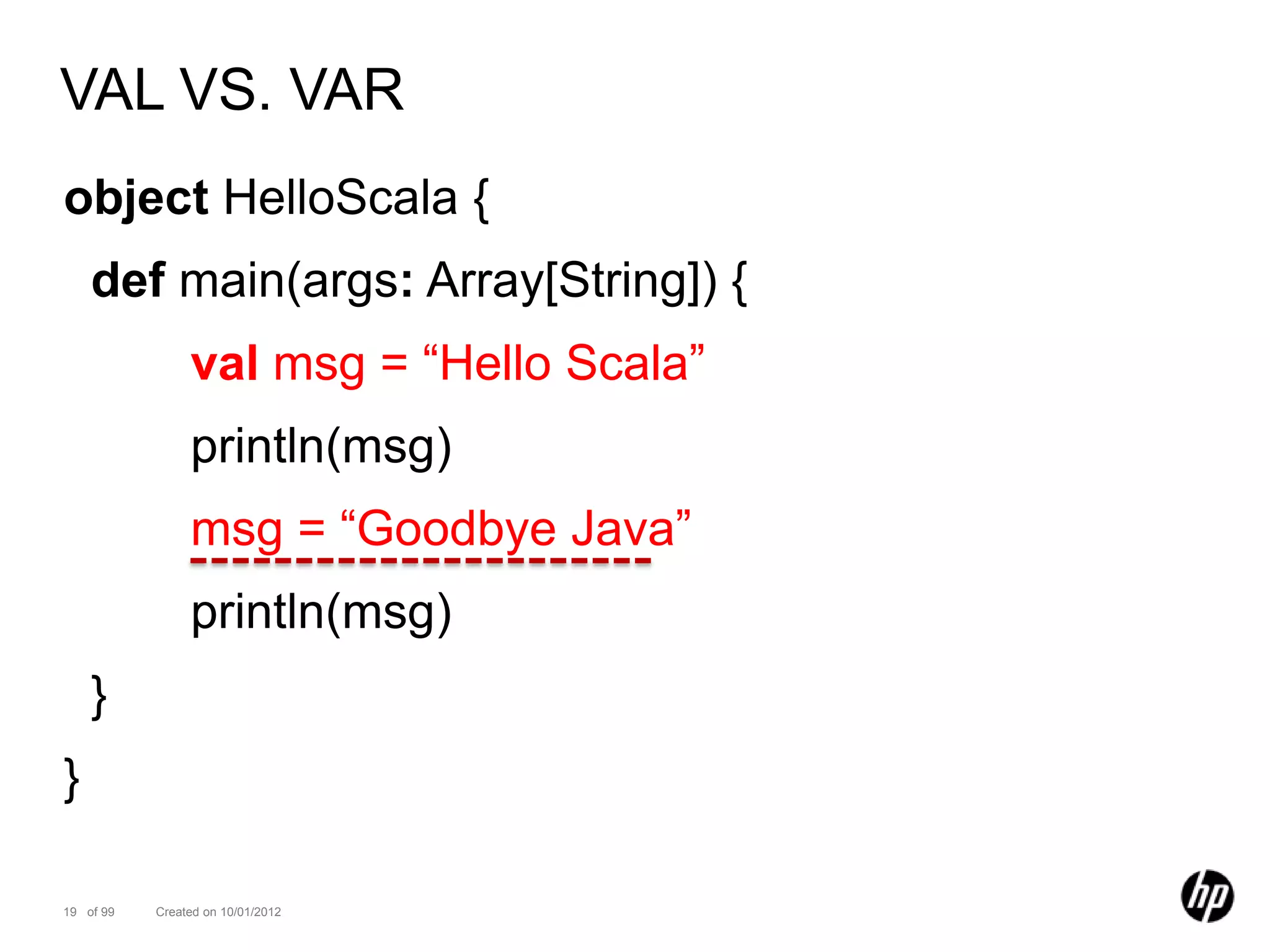 VAL VS. VAR

object HelloScala {

def main(args: Array[String]) {

val msg = “Hello Scala”

println(msg)

msg = “Goodbye Java”

println(msg)

}

}

19 of 99 Created on 10/01/2012

hp